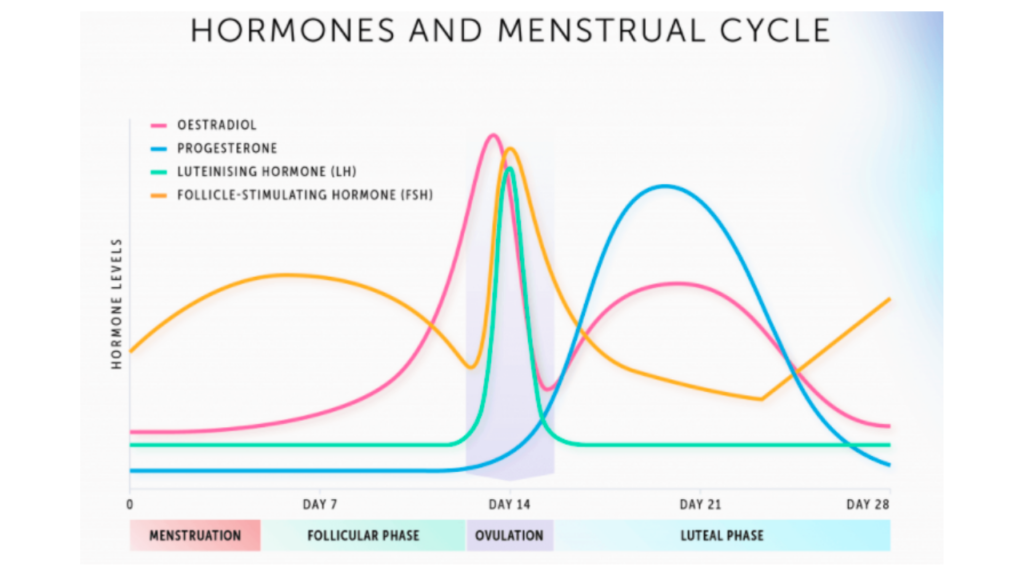 HORMONES AND MENSTRUAL CYCLE

OESTRADIOL
PROGESTERONE
LUTEINISING HORMONE (LH)
FOLLICLE-STIMULATING HORMONE (FSH)

HORMONE LEVELS

0
DAY 7
DAY 14
DAY 21
DAY 28

MENSTRUATION
FOLLICULAR PHASE
OVULATION
LUTEAL PHASE